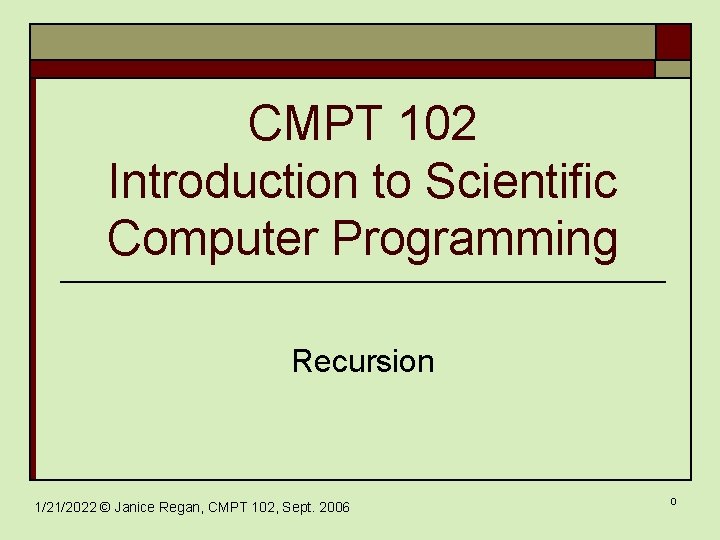 CMPT 102
Introduction to Scientific Computer Programming

Recursion

1/21/2022 © Janice Regan, CMPT 102, Sept. 2006

0